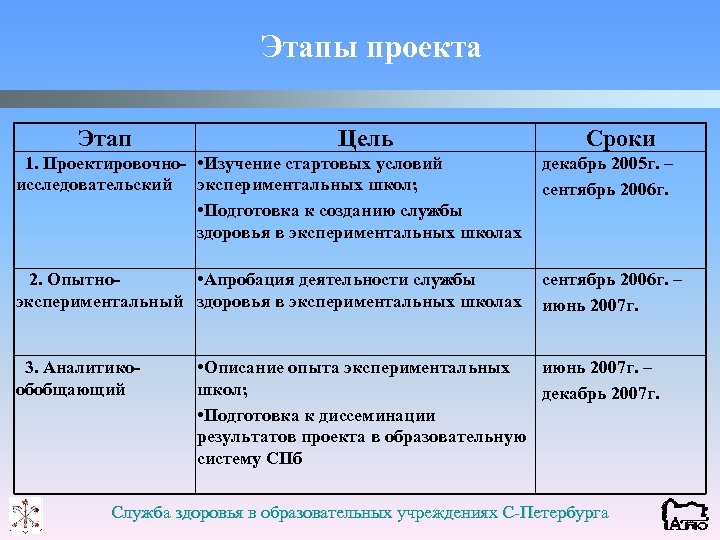 Этапы проекта

| Этап | Цель | Сроки |
|---|---|---|
| 1. Проектировочно-исследовательский | •Изучение стартовых условий экспериментальных школ; •Подготовка к созданию службы здоровья в экспериментальных школах | декабрь 2005г. – сентябрь 2006г. |
| 2. Опытно-экспериментальный | •Апробация деятельности службы здоровья в экспериментальных школах | сентябрь 2006г. – июнь 2007г. |
| 3. Аналитико-обобщающий | •Описание опыта экспериментальных школ; •Подготовка к диссеминации результатов проекта в образовательную систему СПб | июнь 2007г. – декабрь 2007г. |

Служба здоровья в образовательных учреждениях С-Петербурга

АППО